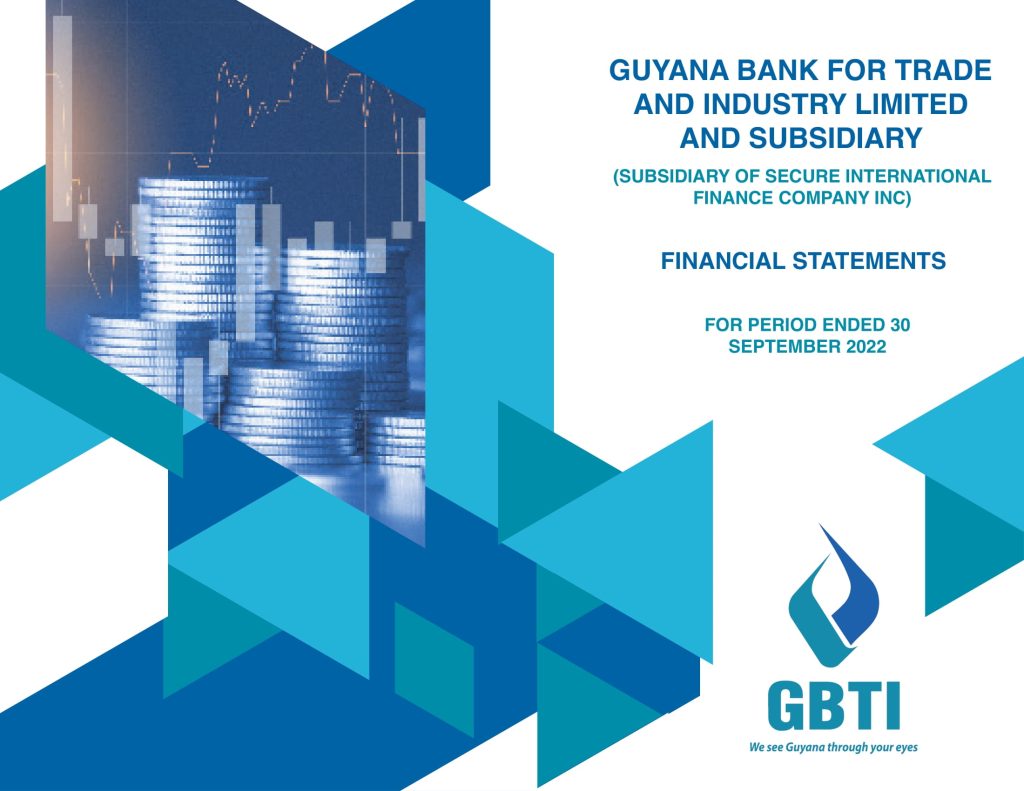 GUYANA BANK FOR TRADE AND INDUSTRY LIMITED AND SUBSIDIARY

(SUBSIDIARY OF SECURE INTERNATIONAL FINANCE COMPANY INC)

FINANCIAL STATEMENTS

FOR PERIOD ENDED 30 SEPTEMBER 2022

GBTI

We see Guyana through your eyes